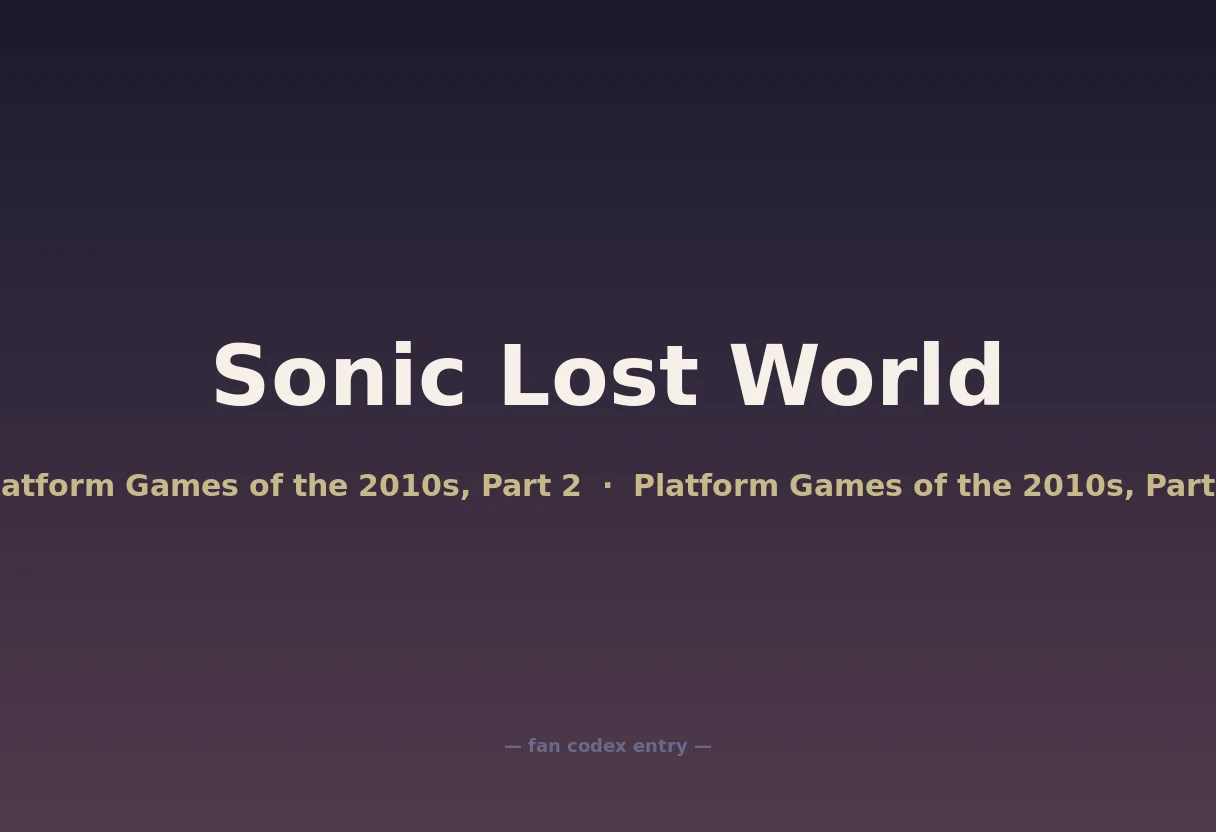 Sonic Lost World

atform Games of the 2010s, Part 2 · Platform Games of the 2010s, Part

— fan codex entry —